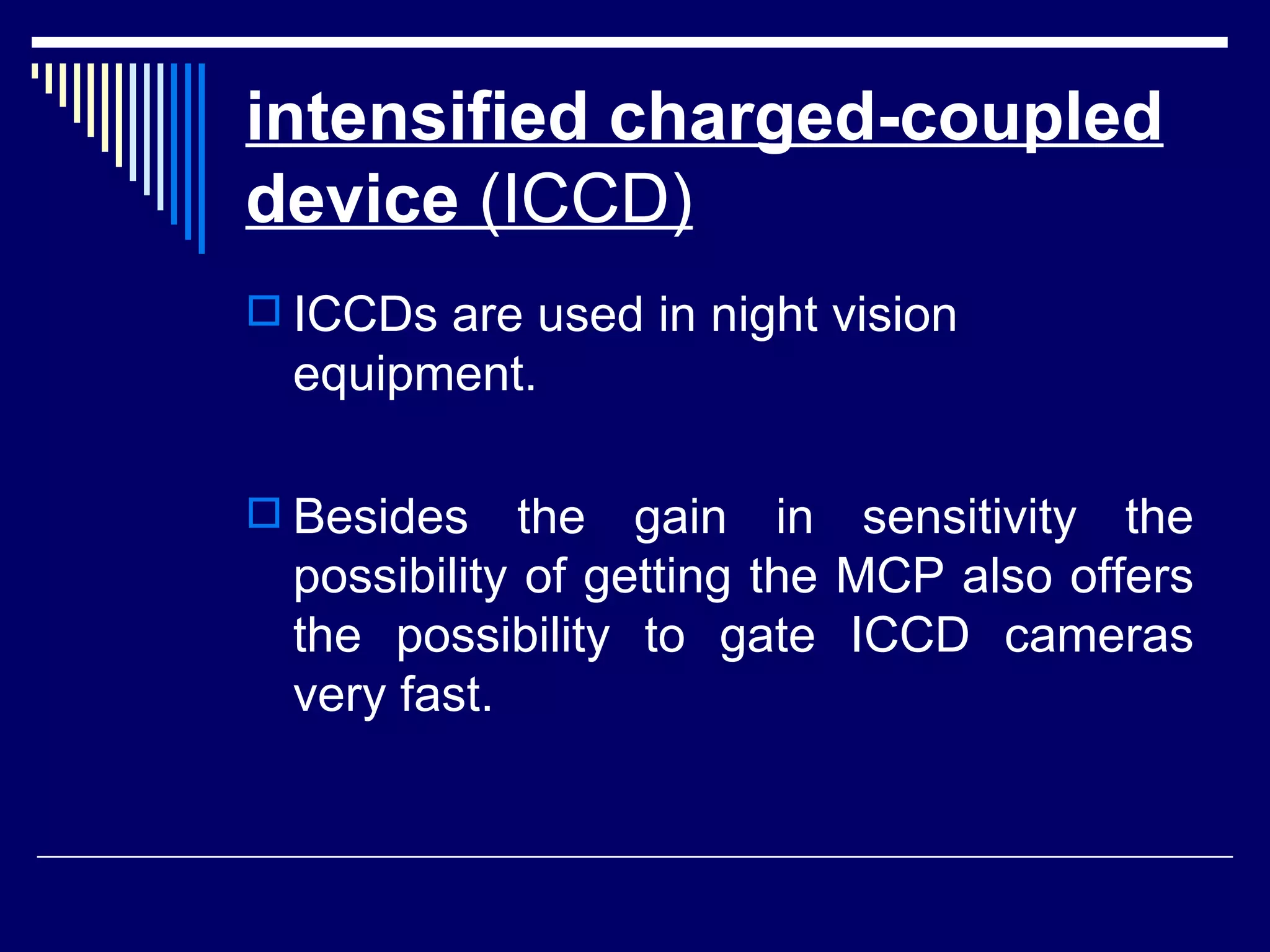 intensified charged-coupled device (ICCD)

ICCDs are used in night vision equipment.

Besides the gain in sensitivity the possibility of getting the MCP also offers the possibility to gate ICCD cameras very fast.